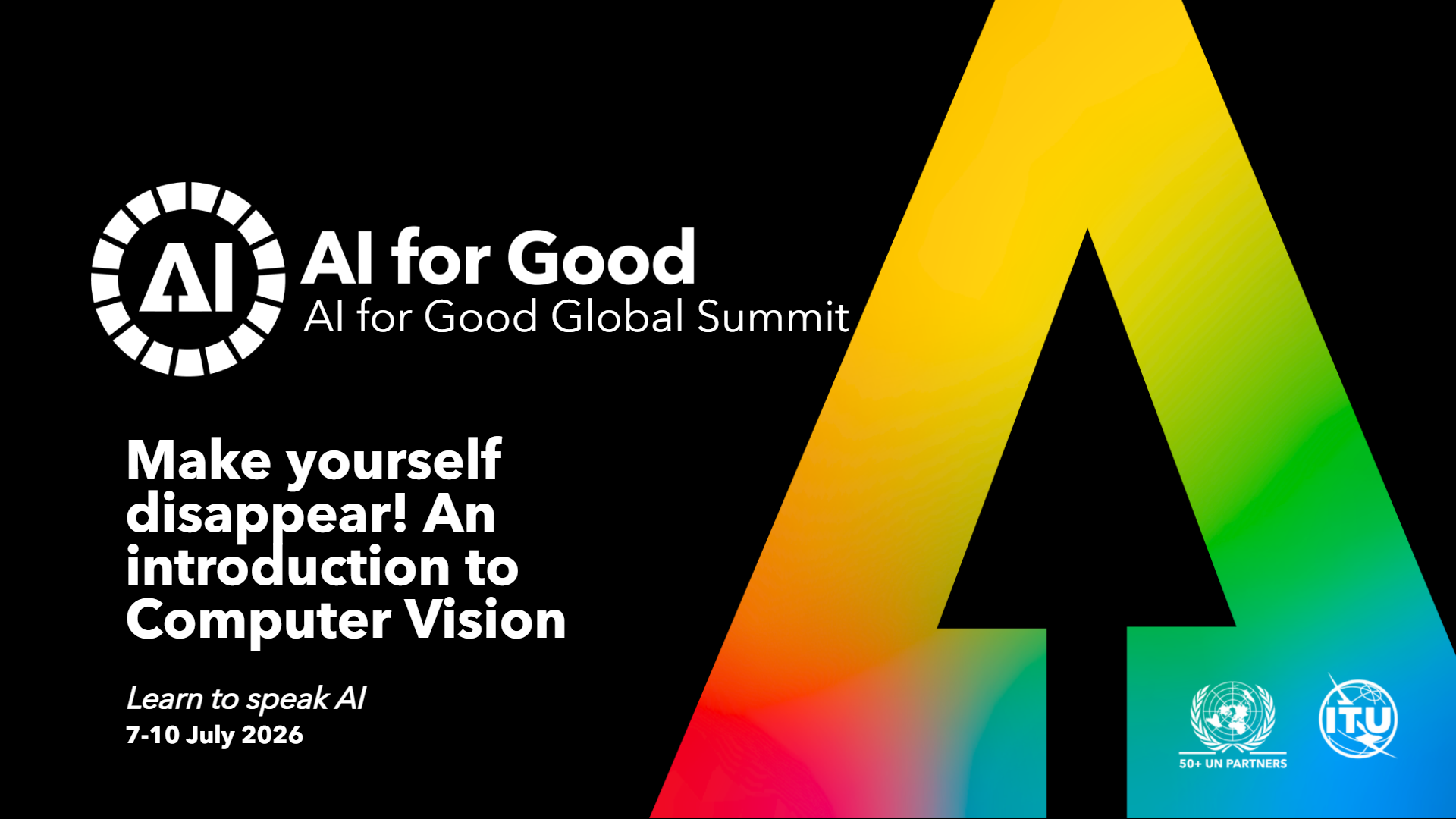 AI

AI for Good
AI for Good Global Summit

Make yourself disappear! An introduction to Computer Vision

Learn to speak AI
7-10 July 2026

50+ UN PARTNERS

ITU